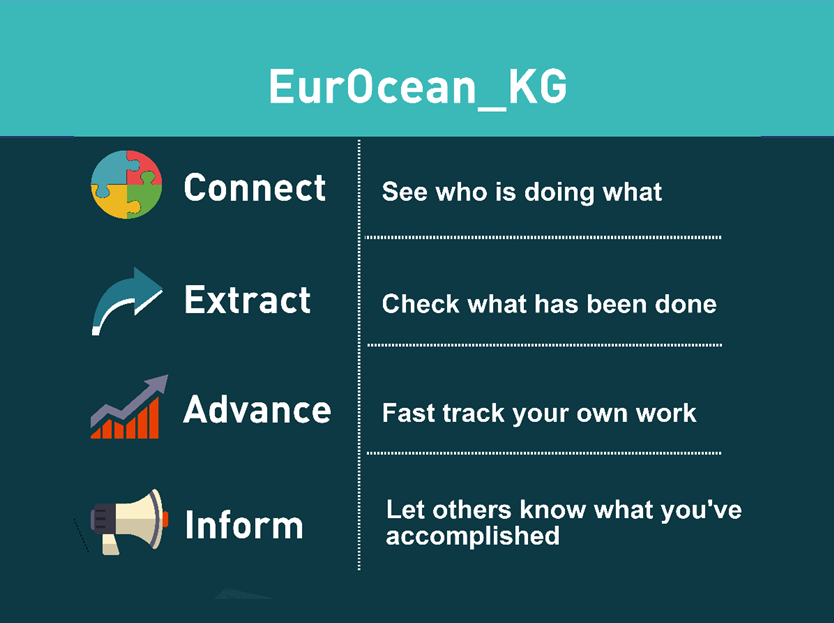 EurOcean_KG

Connect
See who is doing what

Extract
Check what has been done

Advance
Fast track your own work

Inform
Let others know what you've accomplished